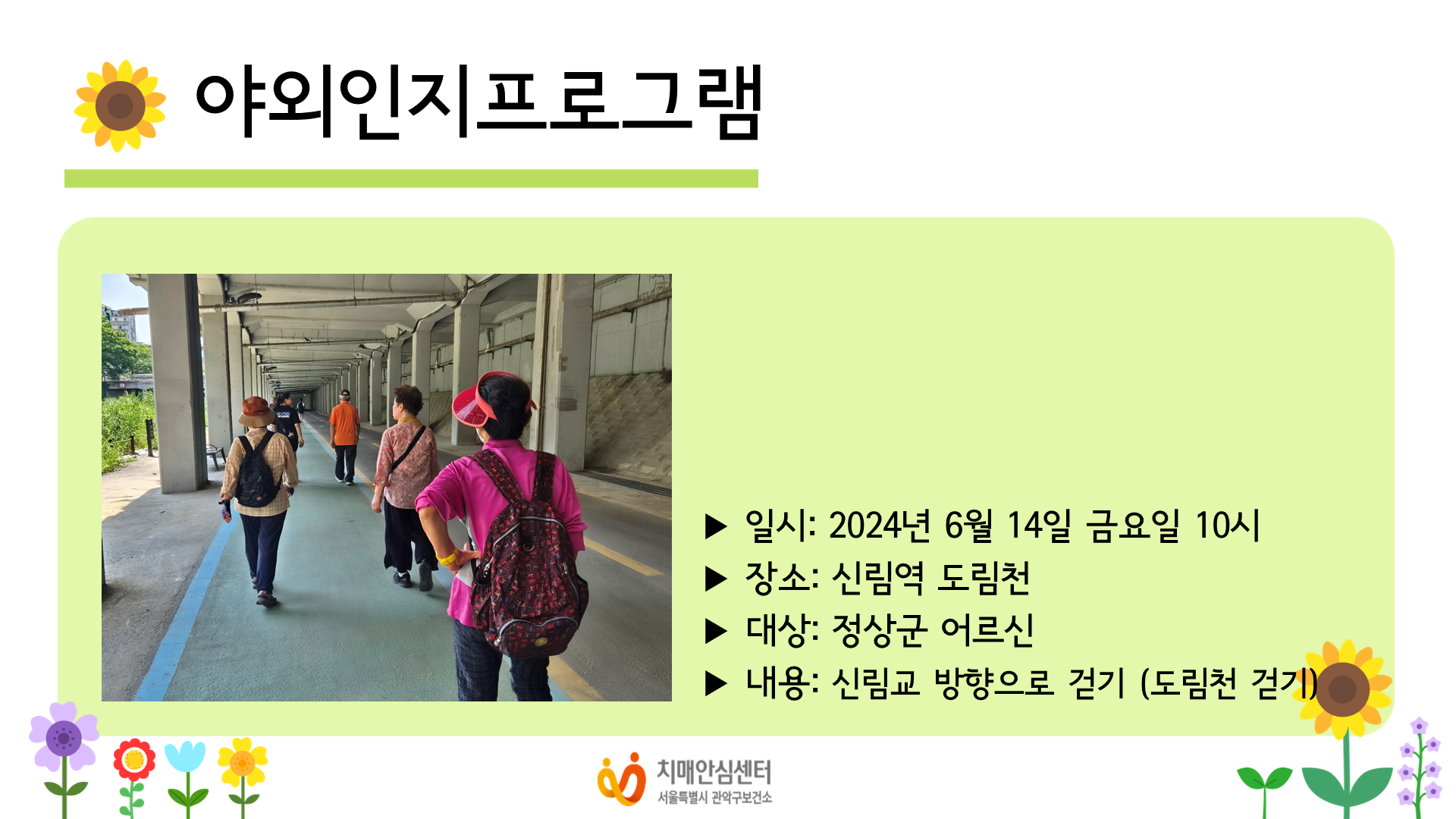 야외인지프로그램

▶ 일시: 2024년 6월 14일 금요일 10시
▶ 장소: 신림역 도림천
▶ 대상: 정상군 어르신
▶ 내용: 신림교 방향으로 걷기 (도림천 걷기)

치매안심센터
서울특별시 관악구보건소